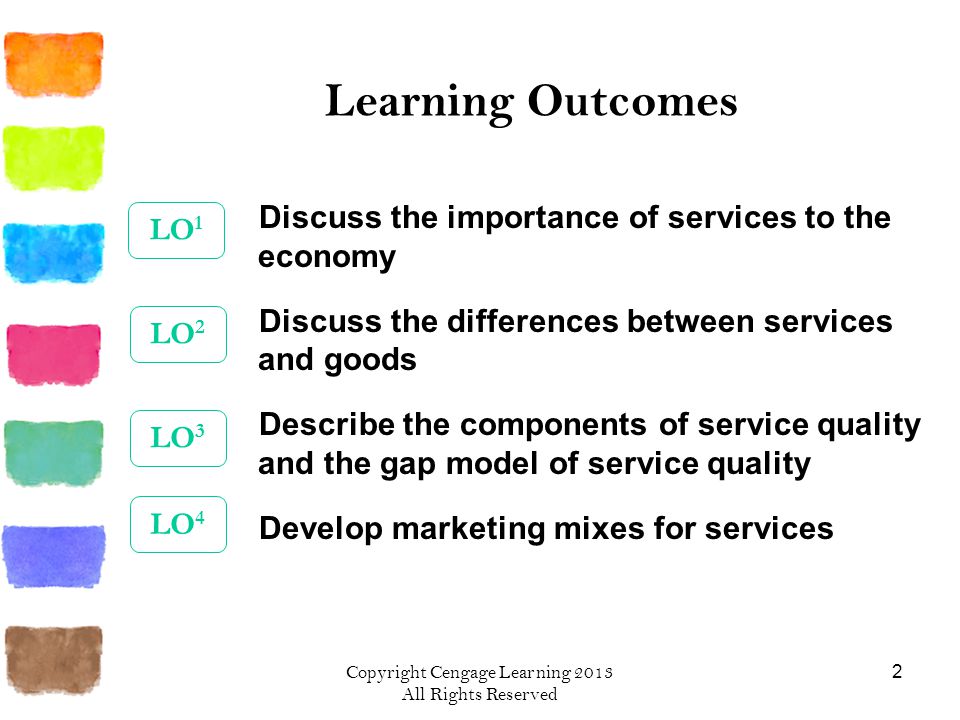 Learning Outcomes

LO$^1$ Discuss the importance of services to the economy

LO$^2$ Discuss the differences between services and goods

LO$^3$ Describe the components of service quality and the gap model of service quality

LO$^4$ Develop marketing mixes for services

Copyright Cengage Learning 2013
All Rights Reserved

2